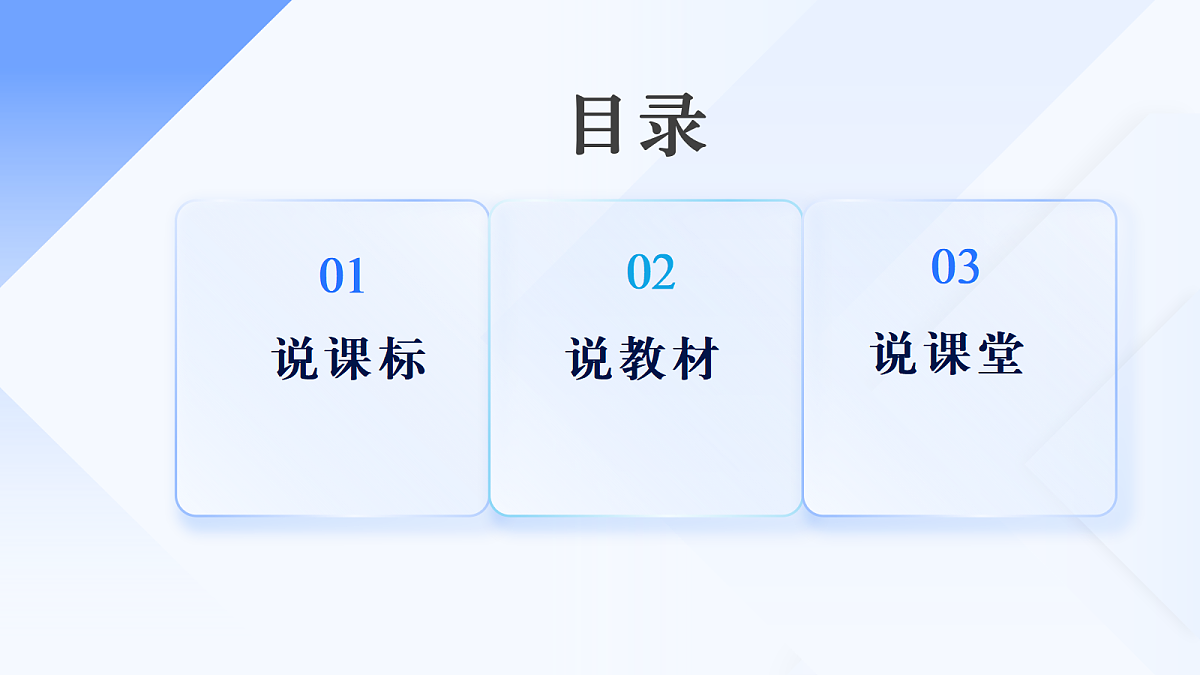 目录

01
说课标

02
说教材

03
说课堂